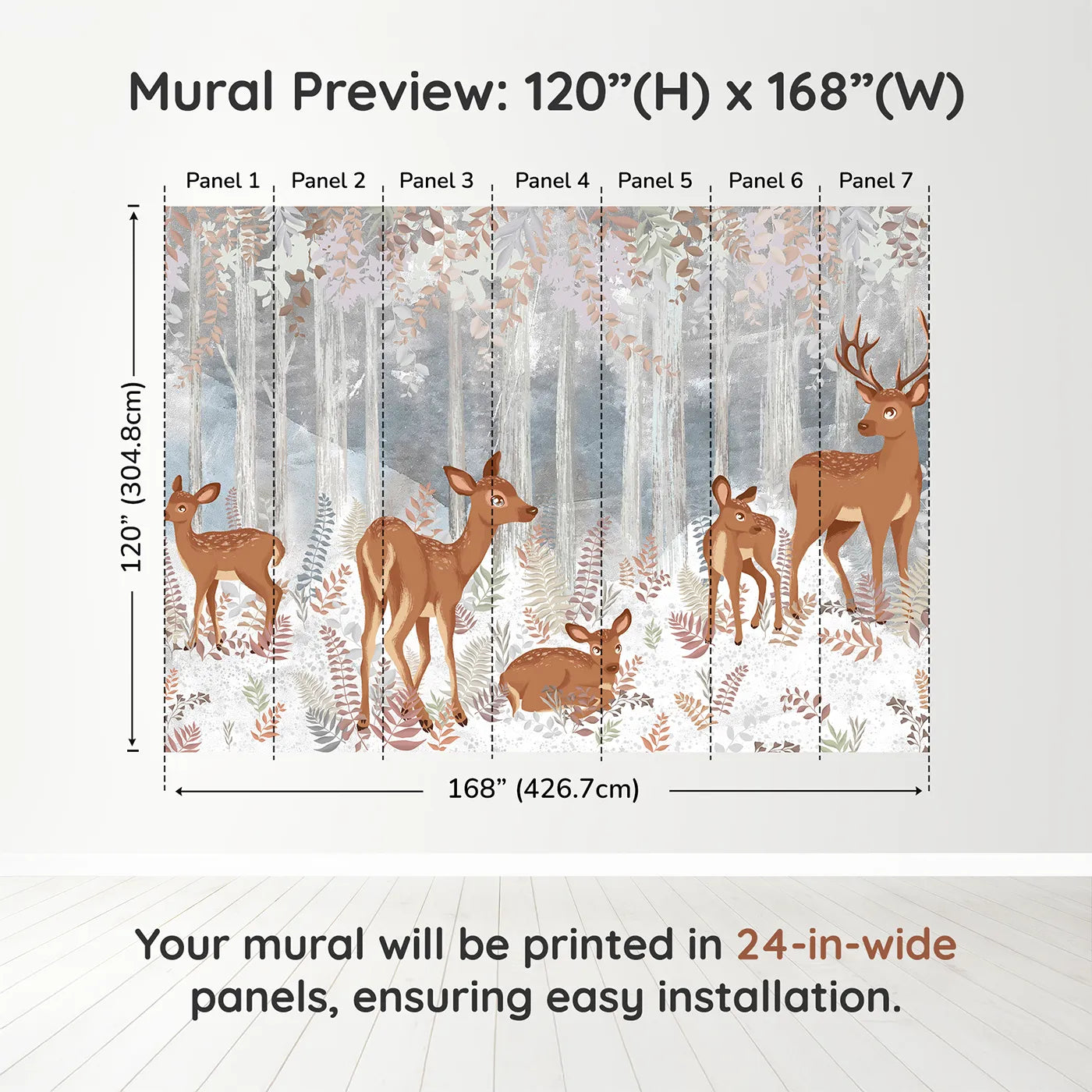 Mural Preview: 120”(H) x 168”(W)

Panel 1 Panel 2 Panel 3 Panel 4 Panel 5 Panel 6 Panel 7

120” (304.8cm)

168” (426.7cm)

Your mural will be printed in 24-in-wide panels, ensuring easy installation.